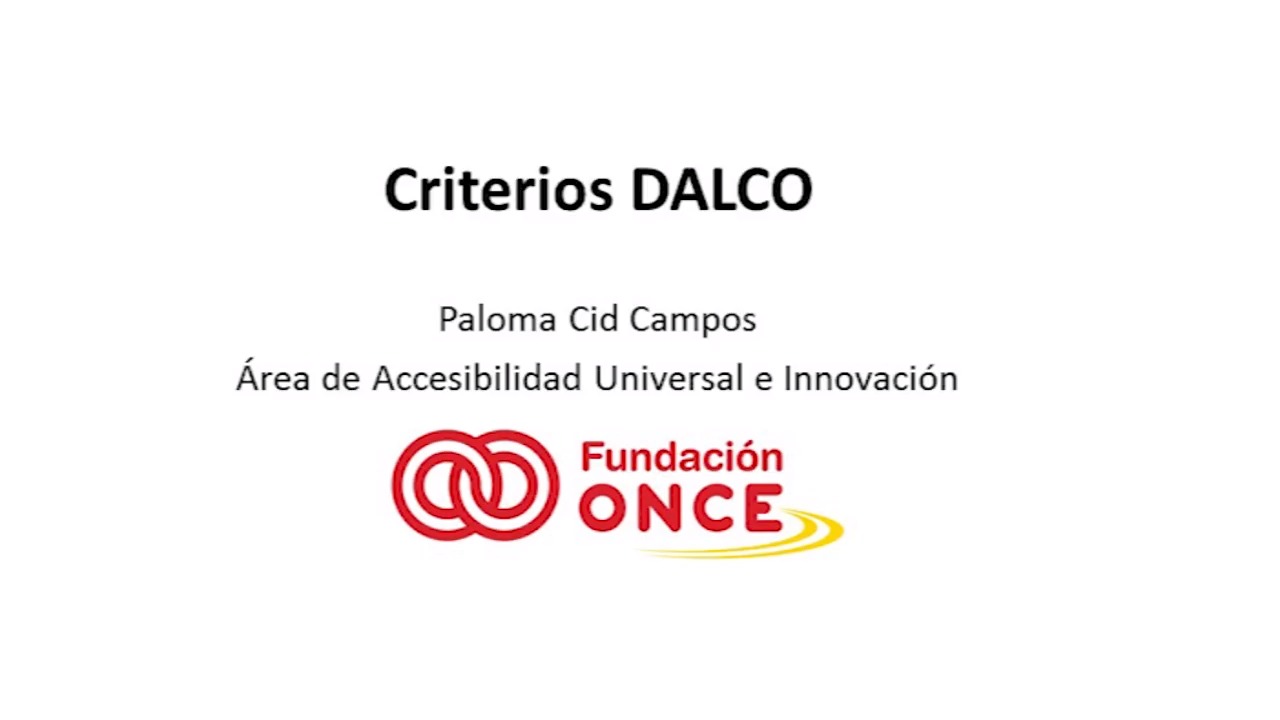 Criterios DALCO

Paloma Cid Campos
Área de Accesibilidad Universal e Innovación

Fundación
ONCE